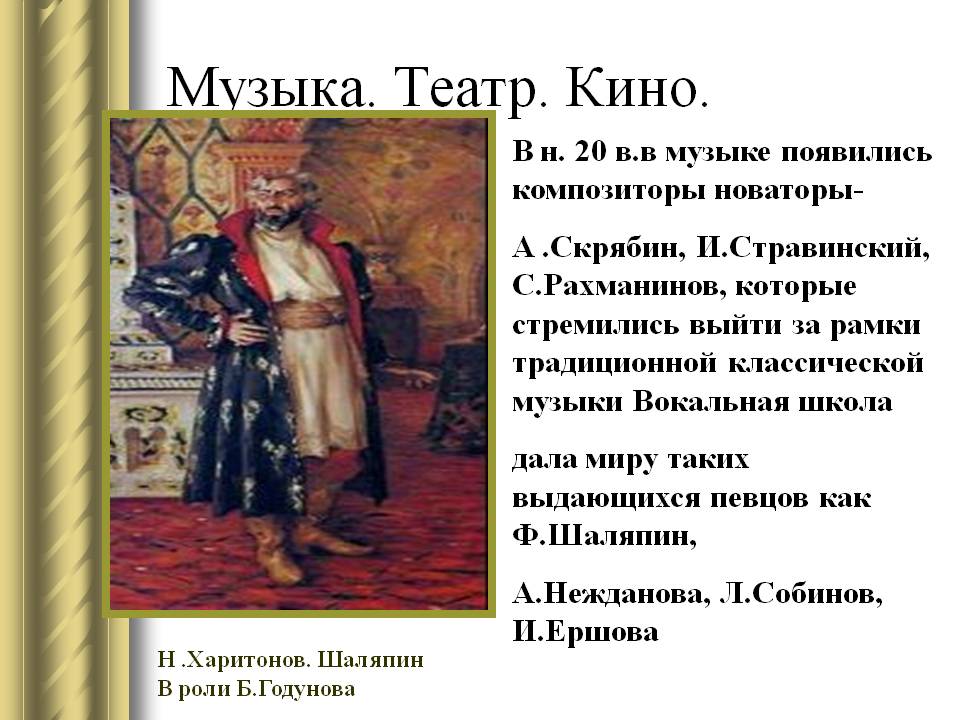 Музыка. Театр. Кино.

В н. 20 в.в музыке появились композиторы новаторы-

А .Скрябин, И.Стравинский, С.Рахманинов, которые стремились выйти за рамки традиционной классической музыки Вокальная школа

дала миру таких выдающихся певцов как Ф.Шаляпин,

А.Нежданова, Л.Собинов, И.Ершова

Н .Харитонов. Шаляпин В роли Б.Годунова